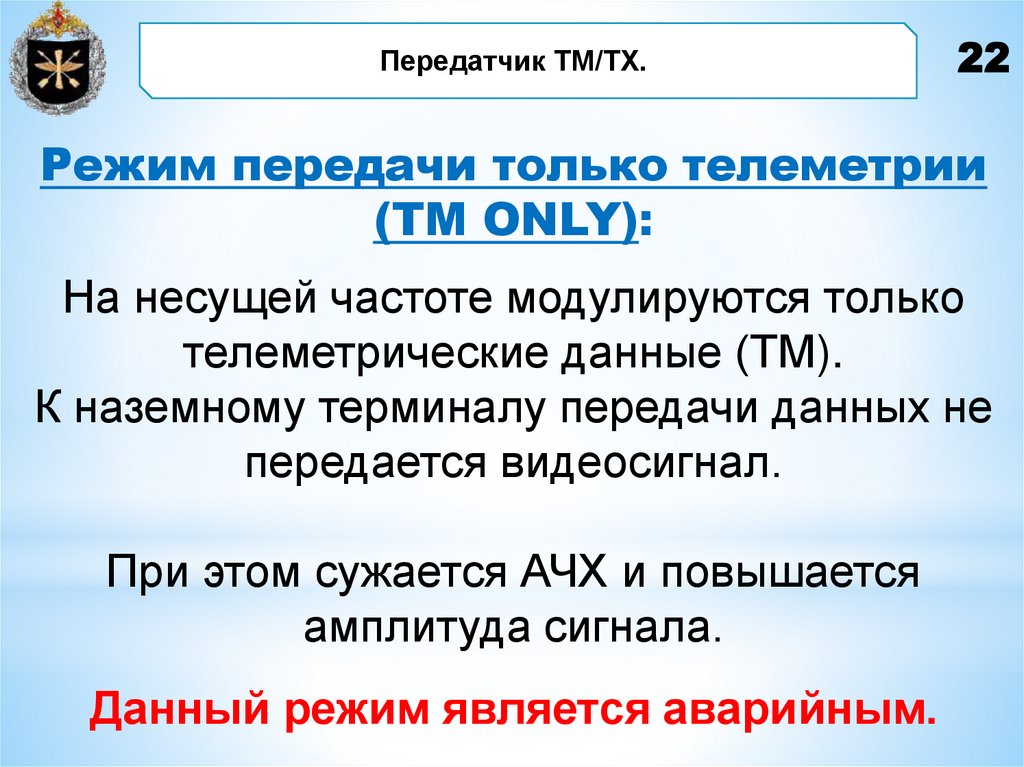 Передатчик ТМ/ТХ.

22

Режим передачи только телеметрии (TM ONLY):

На несущей частоте модулируются только телеметрические данные (ТМ).
К наземному терминалу передачи данных не передается видеосигнал.

При этом сужается АЧХ и повышается амплитуда сигнала.

Данный режим является аварийным.